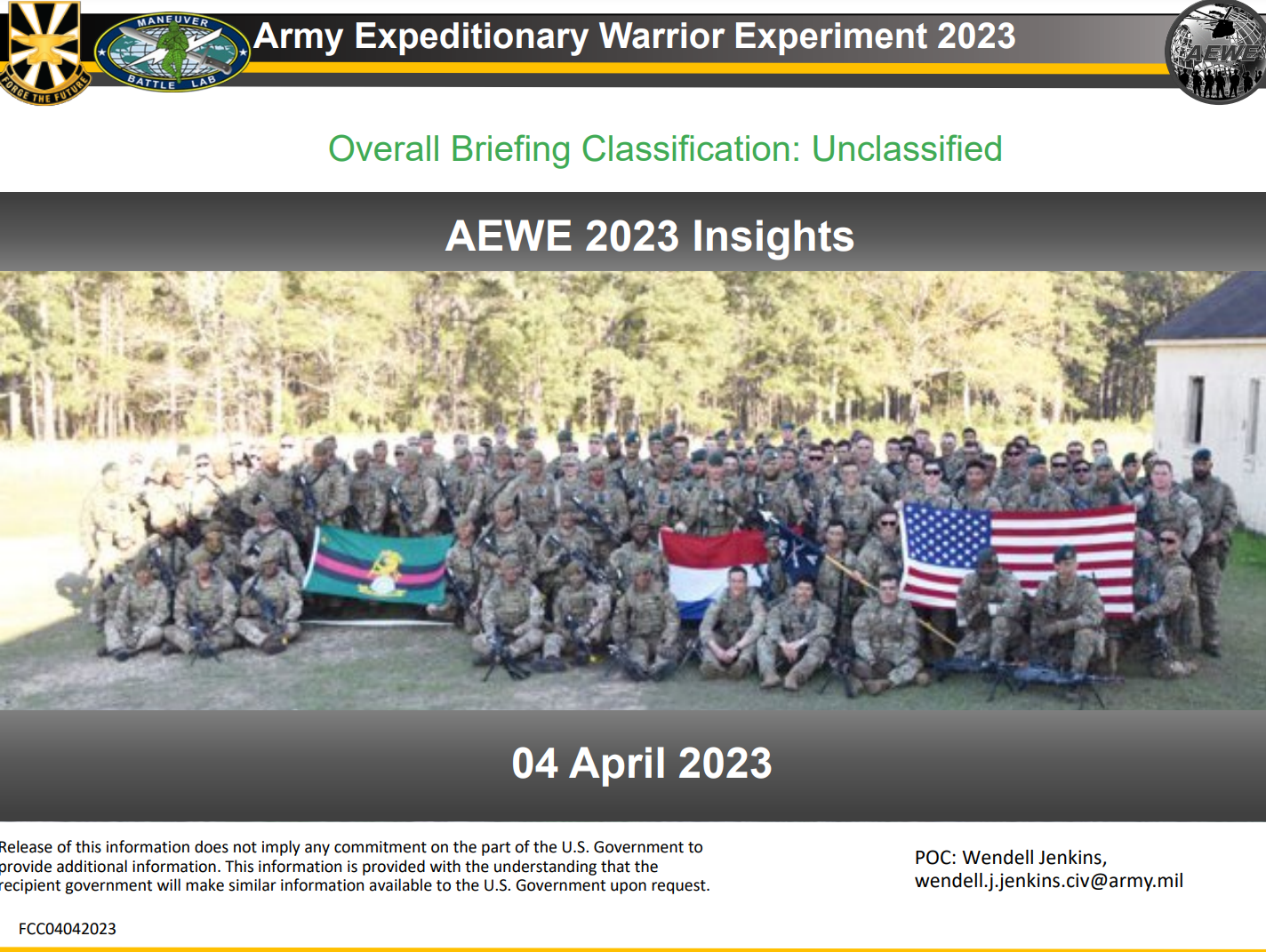 FORGE THE FUTURE

MANEUVER BATTLE LAB

Army Expeditionary Warrior Experiment 2023

AEWE

Overall Briefing Classification: Unclassified

AEWE 2023 Insights

04 April 2023

Release of this information does not imply any commitment on the part of the U.S. Government to provide additional information. This information is provided with the understanding that the recipient government will make similar information available to the U.S. Government upon request.

POC: Wendell Jenkins, wendell.j.jenkins.civ@army.mil

FCC04042023